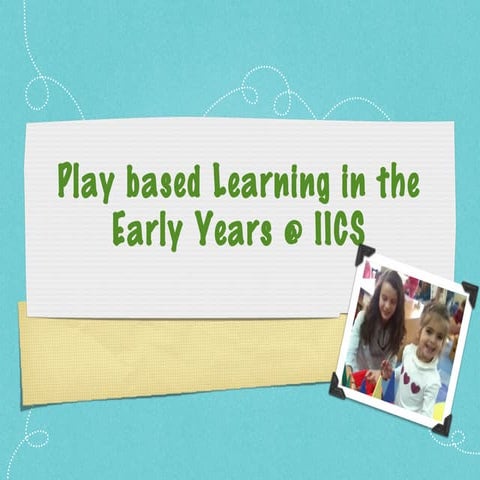 Play based Learning in the Early Years @ IICS